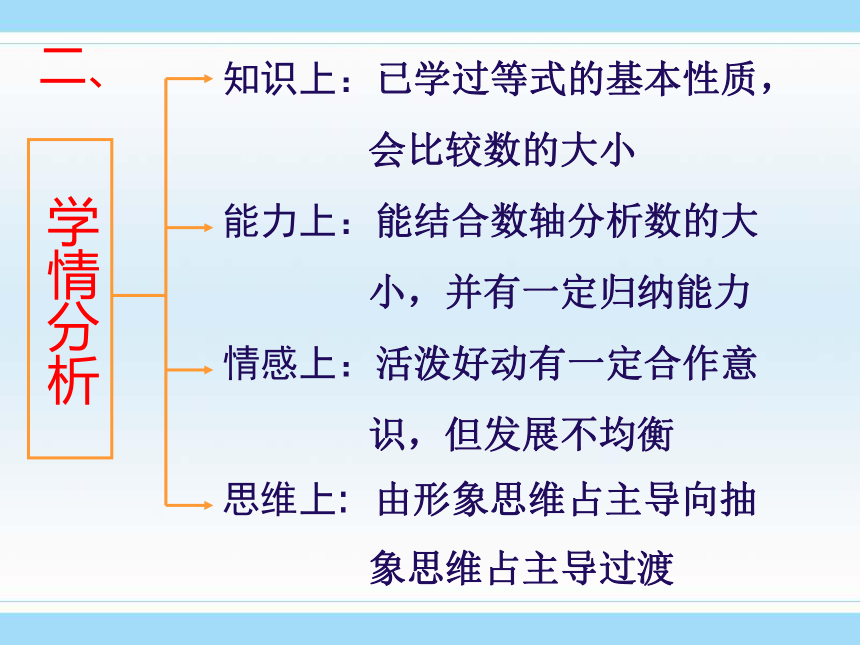 二、

学情分析

知识上：已学过等式的基本性质，会比较数的大小

能力上：能结合数轴分析数的大小，并有一定归纳能力

情感上：活泼好动有一定合作意识，但发展不均衡

思维上：由形象思维占主导向抽象思维占主导过渡